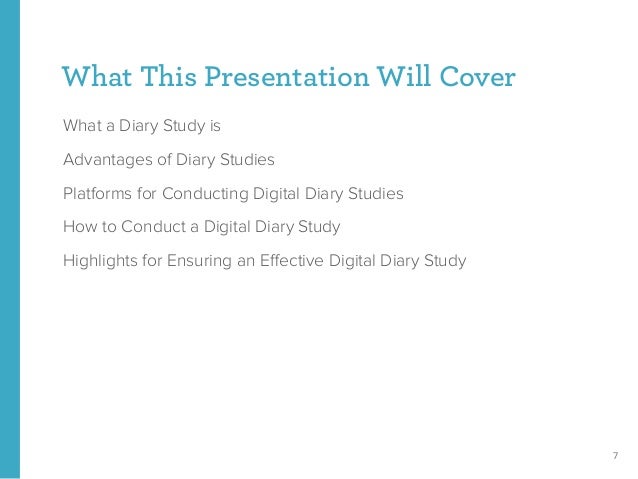 What This Presentation Will Cover

What a Diary Study is

Advantages of Diary Studies

Platforms for Conducting Digital Diary Studies

How to Conduct a Digital Diary Study

Highlights for Ensuring an Effective Digital Diary Study

7